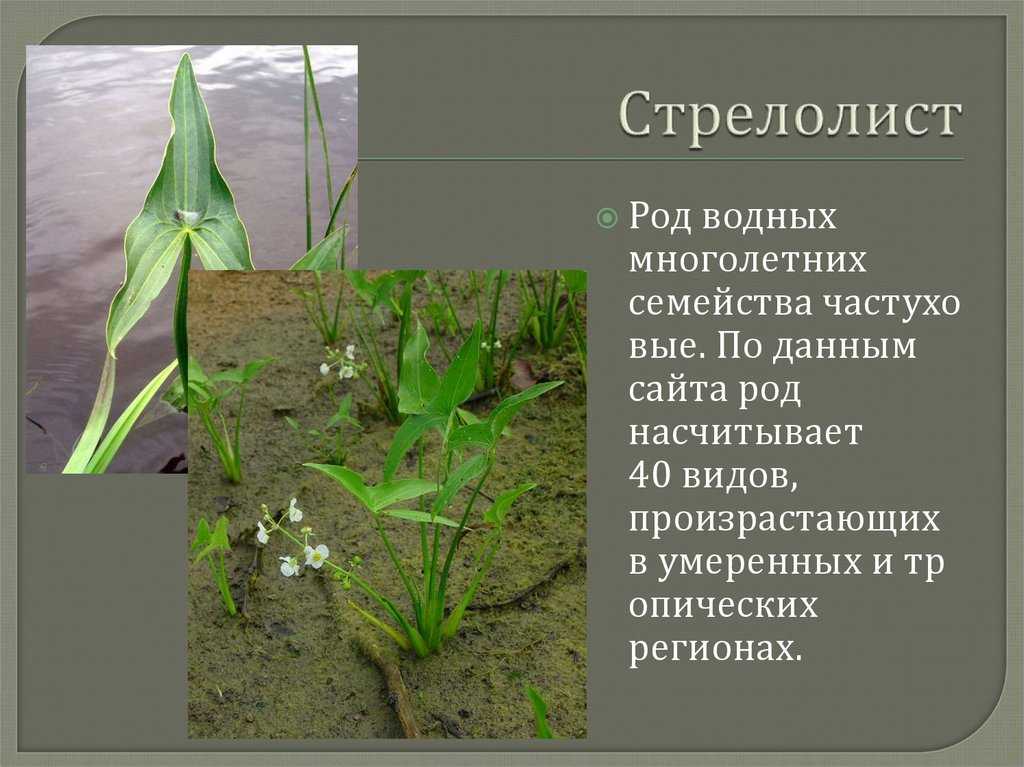 Стрелолист

Род водных многолетних семейства частухо вые. По данным сайта род насчитывает 40 видов, произрастающих в умеренных и тр опических регионах.